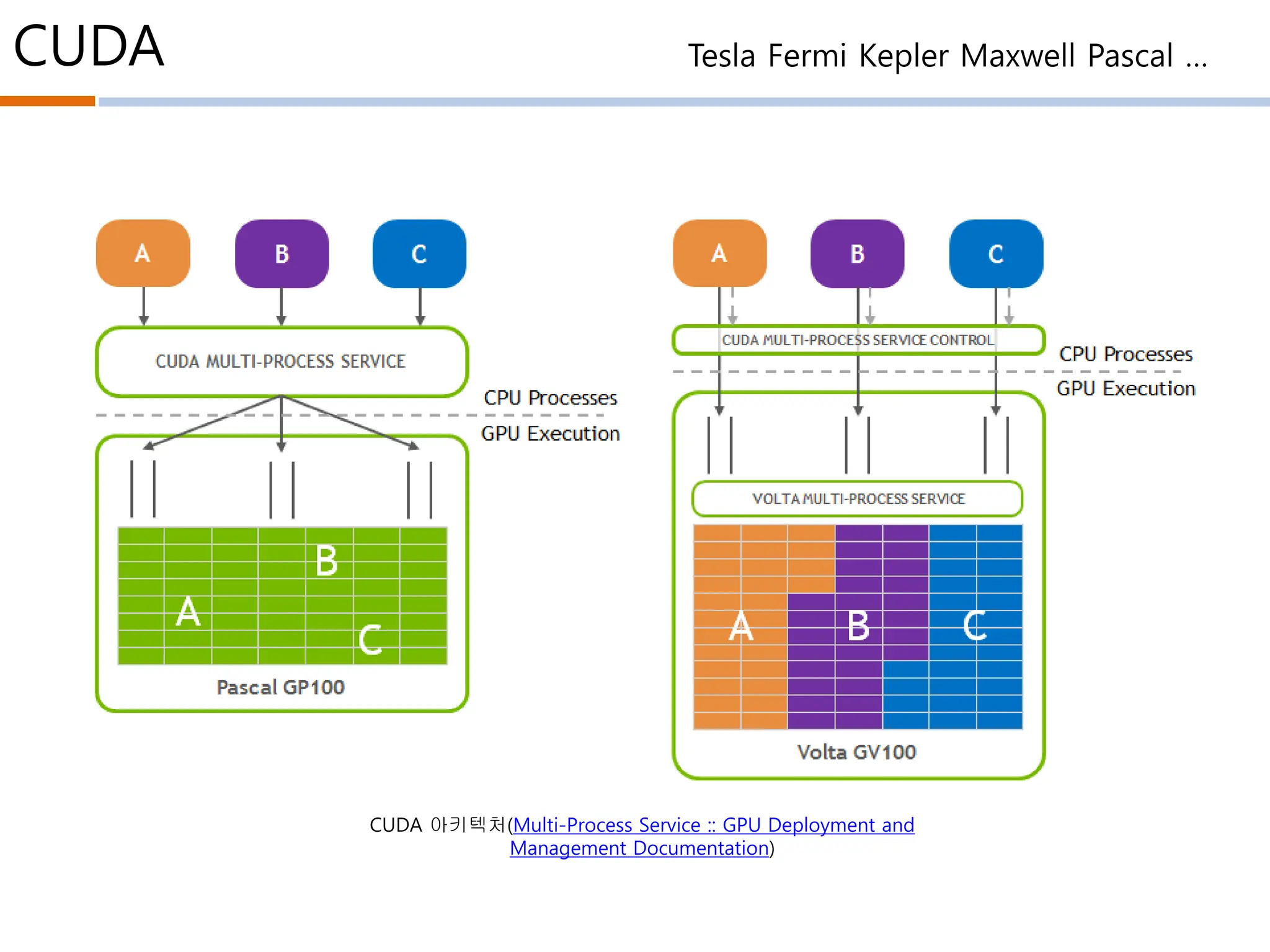 CUDA

Tesla Fermi Kepler Maxwell Pascal ...

A
B
C

CUDA MULTI-PROCESS SERVICE

CPU Processes
GPU Execution

B
A
C

Pascal GP100

A
B
C

CUDA MULTI-PROCESS SERVICE CONTROL

CPU Processes
GPU Execution

VOLTA MULTI-PROCESS SERVICE

A
B
C

Volta GV100

CUDA 아키텍처(Multi-Process Service :: GPU Deployment and Management Documentation)